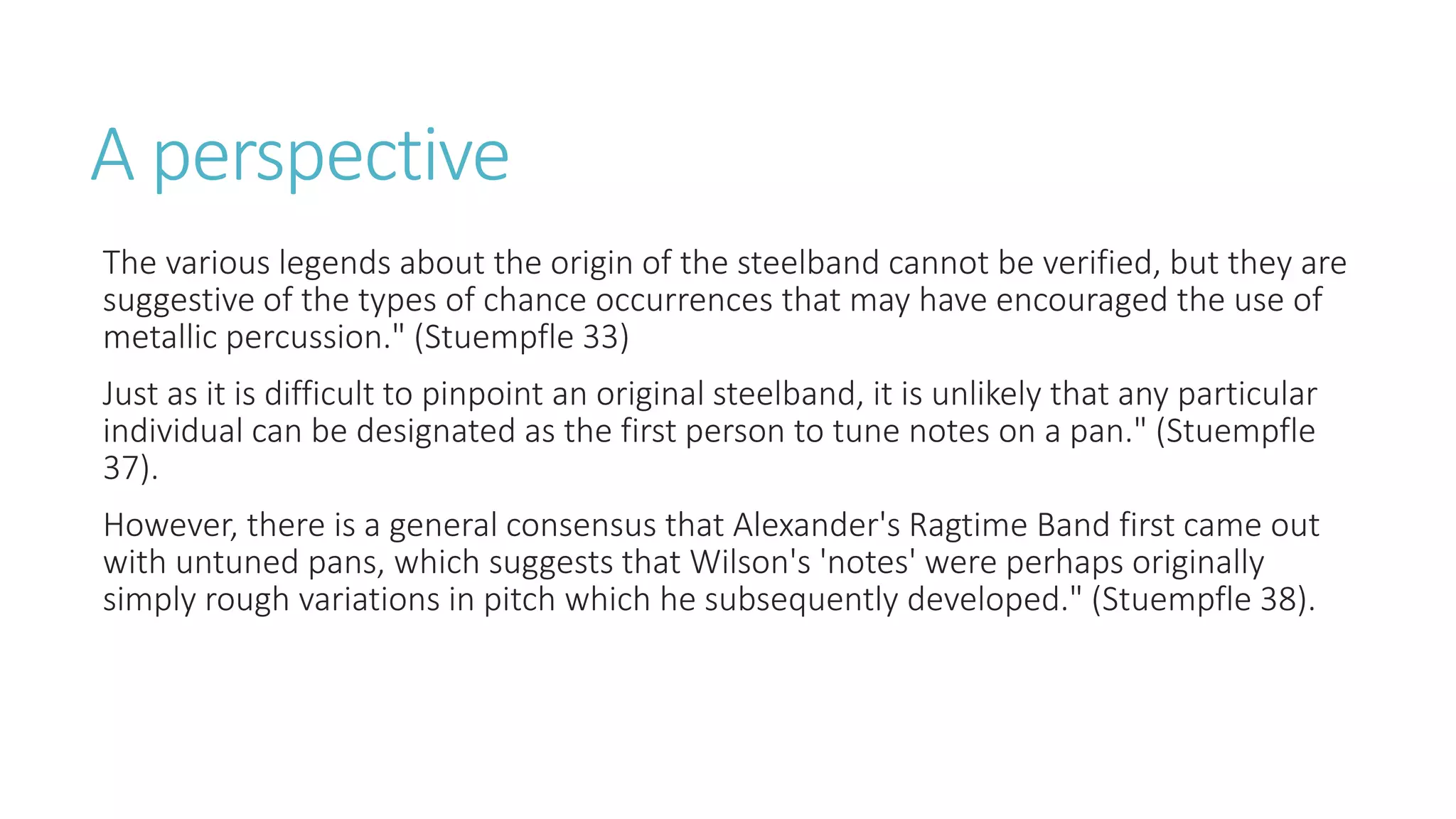 A perspective

The various legends about the origin of the steelband cannot be verified, but they are suggestive of the types of chance occurrences that may have encouraged the use of metallic percussion." (Stuempfle 33)

Just as it is difficult to pinpoint an original steelband, it is unlikely that any particular individual can be designated as the first person to tune notes on a pan." (Stuempfle 37).

However, there is a general consensus that Alexander's Ragtime Band first came out with untuned pans, which suggests that Wilson's 'notes' were perhaps originally simply rough variations in pitch which he subsequently developed." (Stuempfle 38).